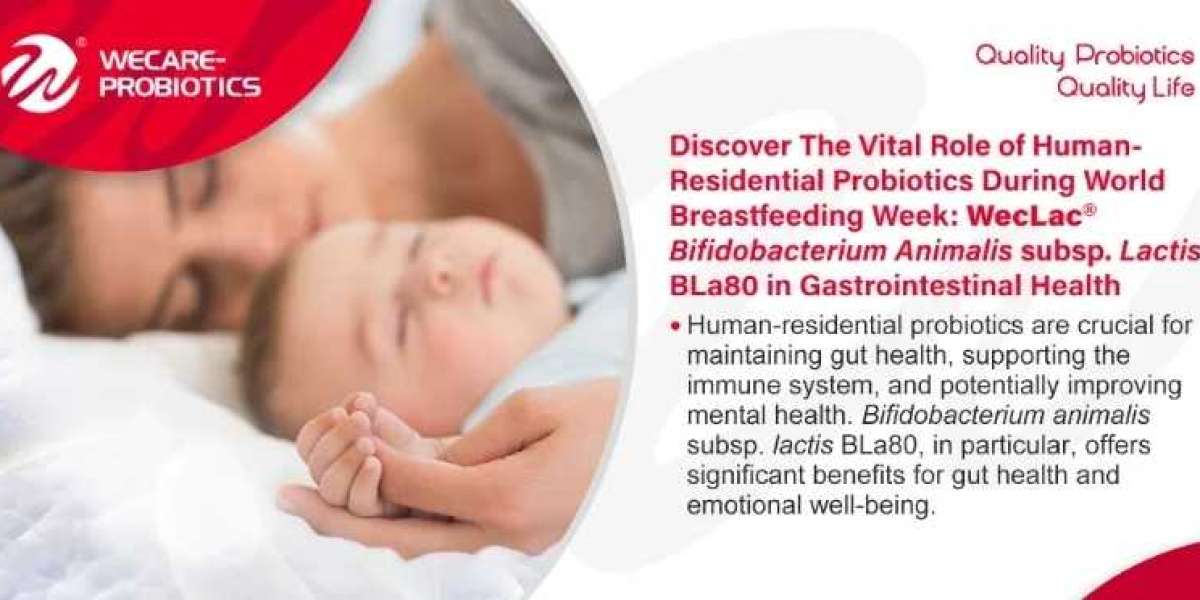 WECARE-PROBIOTICS

Quality Probiotics
Quality Life

Discover The Vital Role of Human-Residential Probiotics During World Breastfeeding Week: WecLac® Bifidobacterium Animalis subsp. Lactis BLa80 in Gastrointestinal Health

• Human-residential probiotics are crucial for maintaining gut health, supporting the immune system, and potentially improving mental health. Bifidobacterium animalis subsp. lactis BLa80, in particular, offers significant benefits for gut health and emotional well-being.